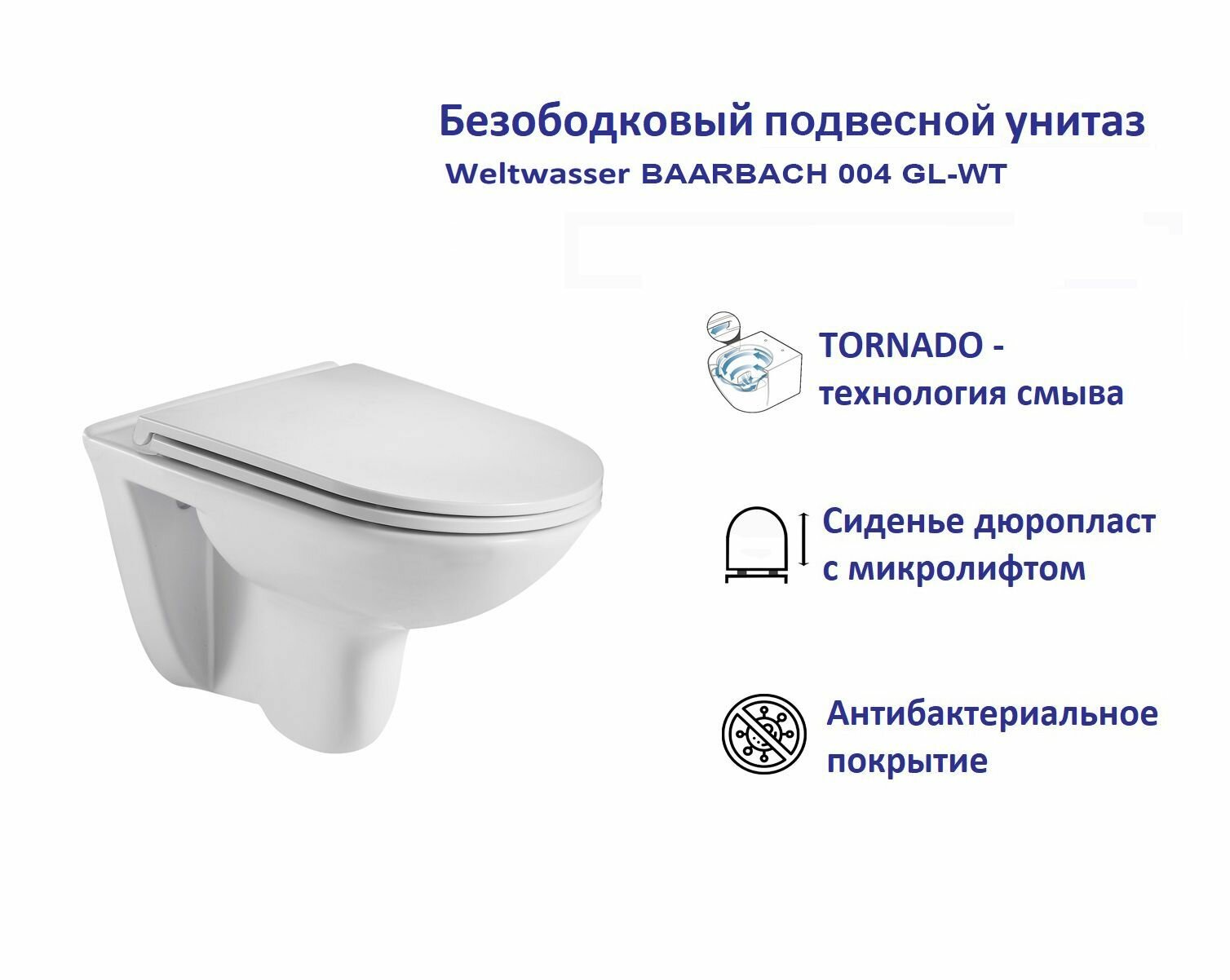 Безободковый подвесной унитаз
Weltwasser BAARBACH 004 GL-WT

TORNADO - технология смыва

Сиденье дюропласт с микролифтом

Антибактериальное покрытие